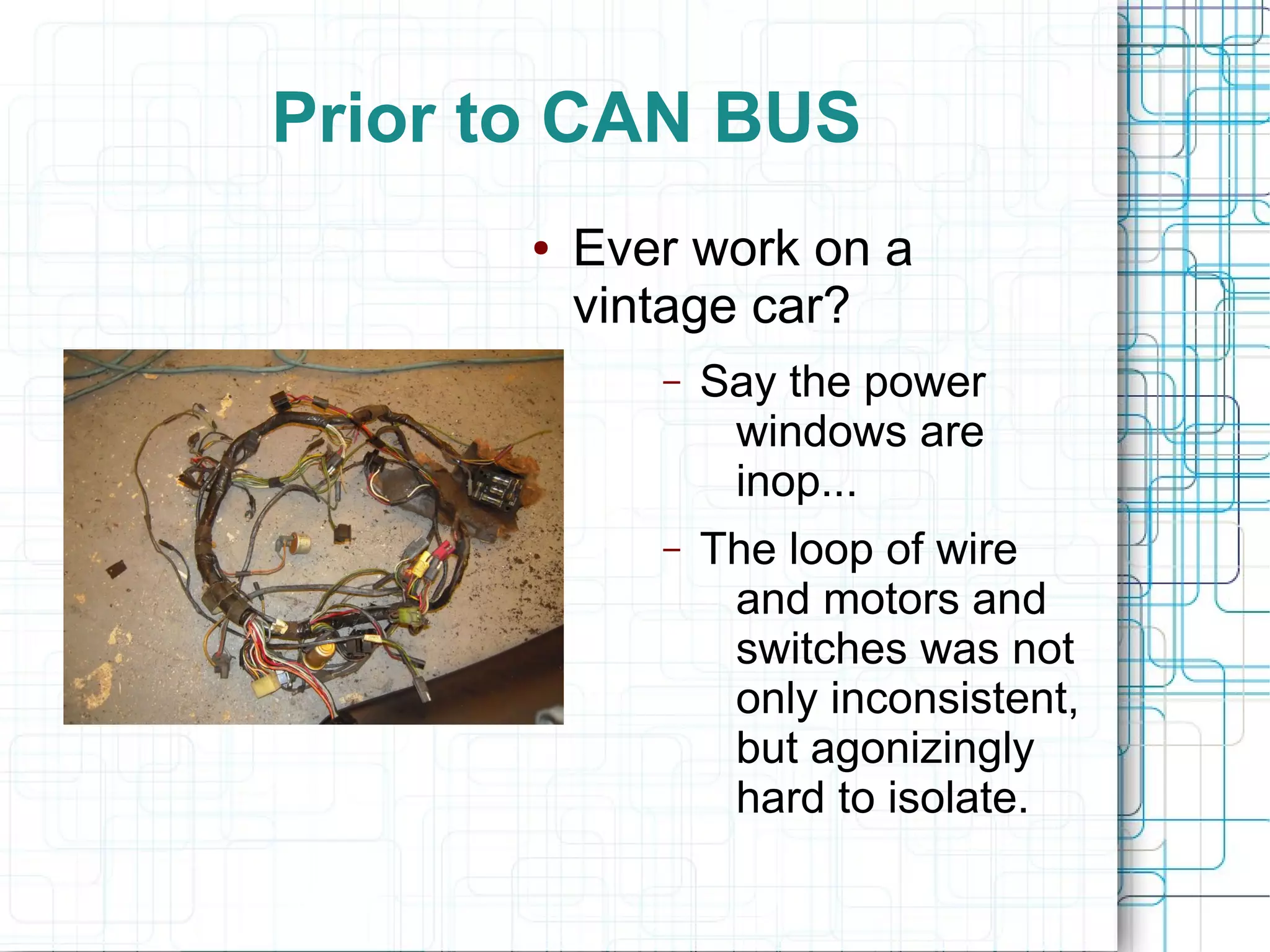 Prior to CAN BUS

• Ever work on a vintage car?

– Say the power windows are inop...

– The loop of wire and motors and switches was not only inconsistent, but agonizingly hard to isolate.